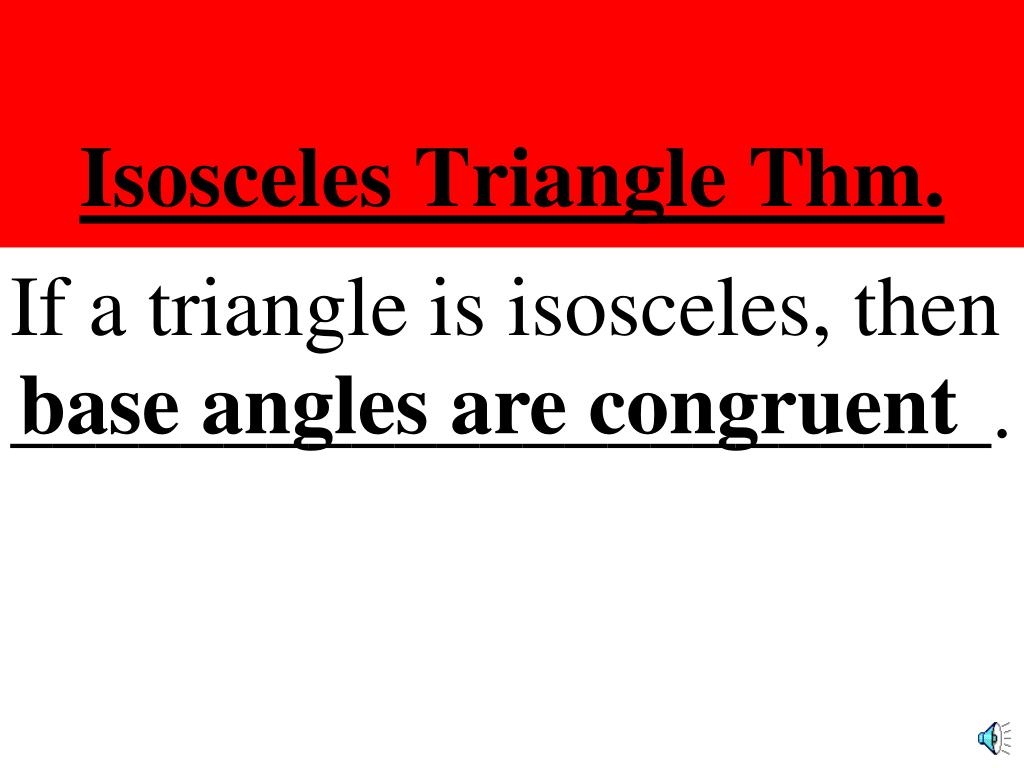 Isosceles Triangle Thm.

If a triangle is isosceles, then base angles are congruent.